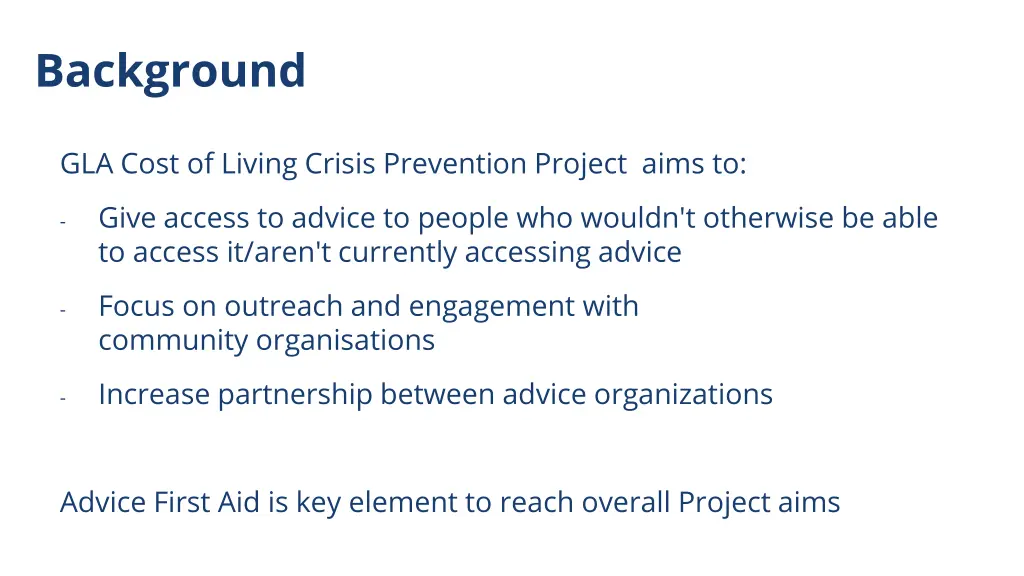 Background

GLA Cost of Living Crisis Prevention Project aims to:

- Give access to advice to people who wouldn't otherwise be able to access it/aren't currently accessing advice
- Focus on outreach and engagement with community organisations
- Increase partnership between advice organizations

Advice First Aid is key element to reach overall Project aims